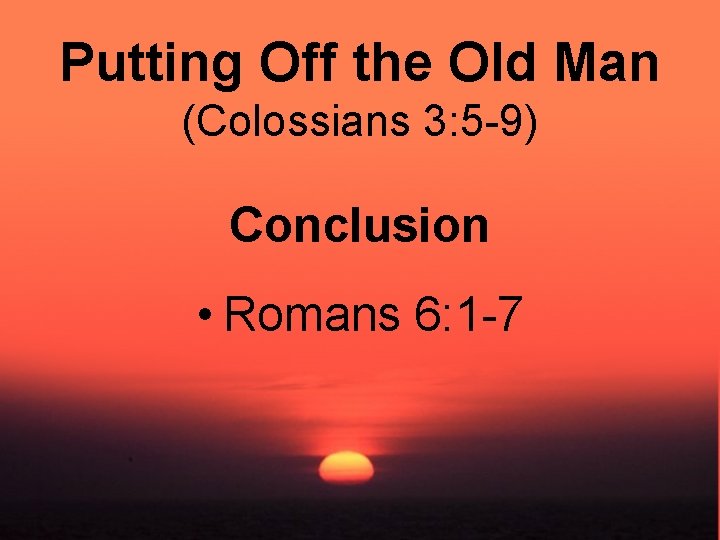 Putting Off the Old Man
(Colossians 3:5-9)

Conclusion

• Romans 6:1-7